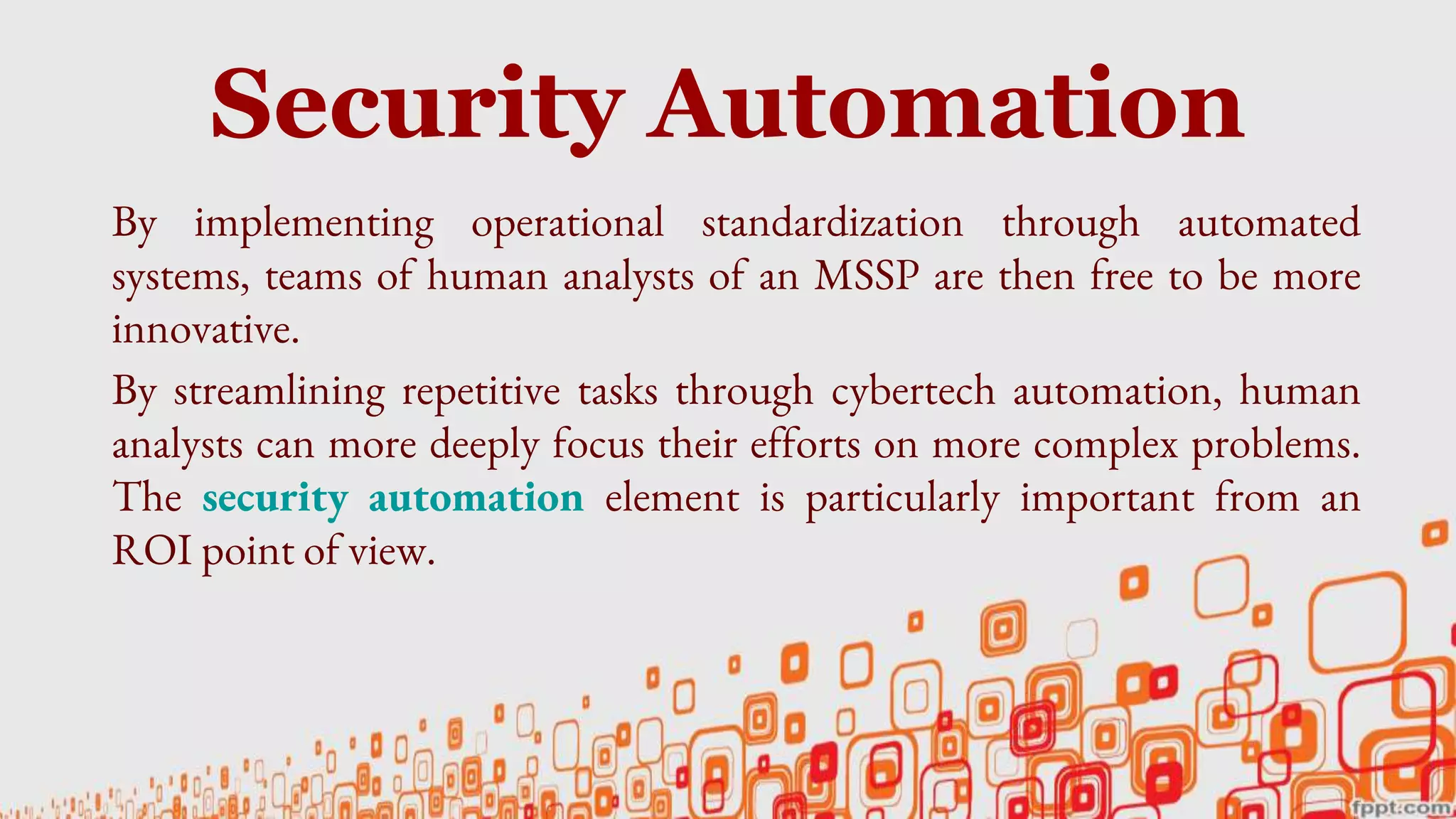 Security Automation

By implementing operational standardization through automated systems, teams of human analysts of an MSSP are then free to be more innovative.

By streamlining repetitive tasks through cybertech automation, human analysts can more deeply focus their efforts on more complex problems. The security automation element is particularly important from an ROI point of view.

fppt.com